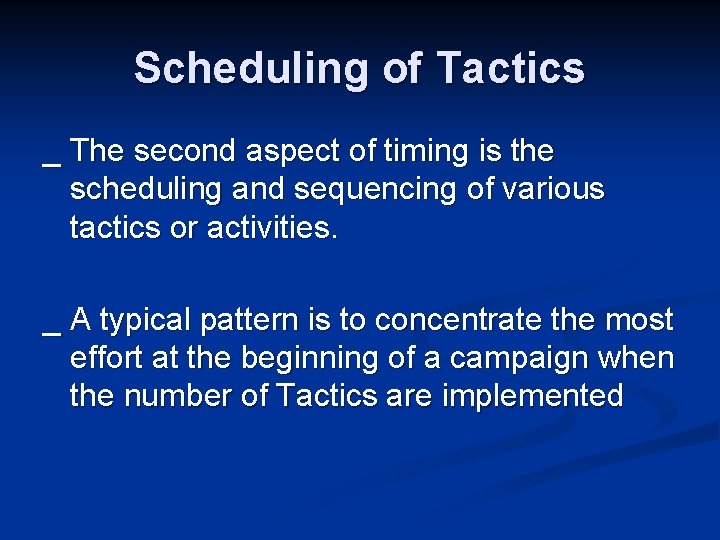 Scheduling of Tactics

_ The second aspect of timing is the scheduling and sequencing of various tactics or activities.

_ A typical pattern is to concentrate the most effort at the beginning of a campaign when the number of Tactics are implemented